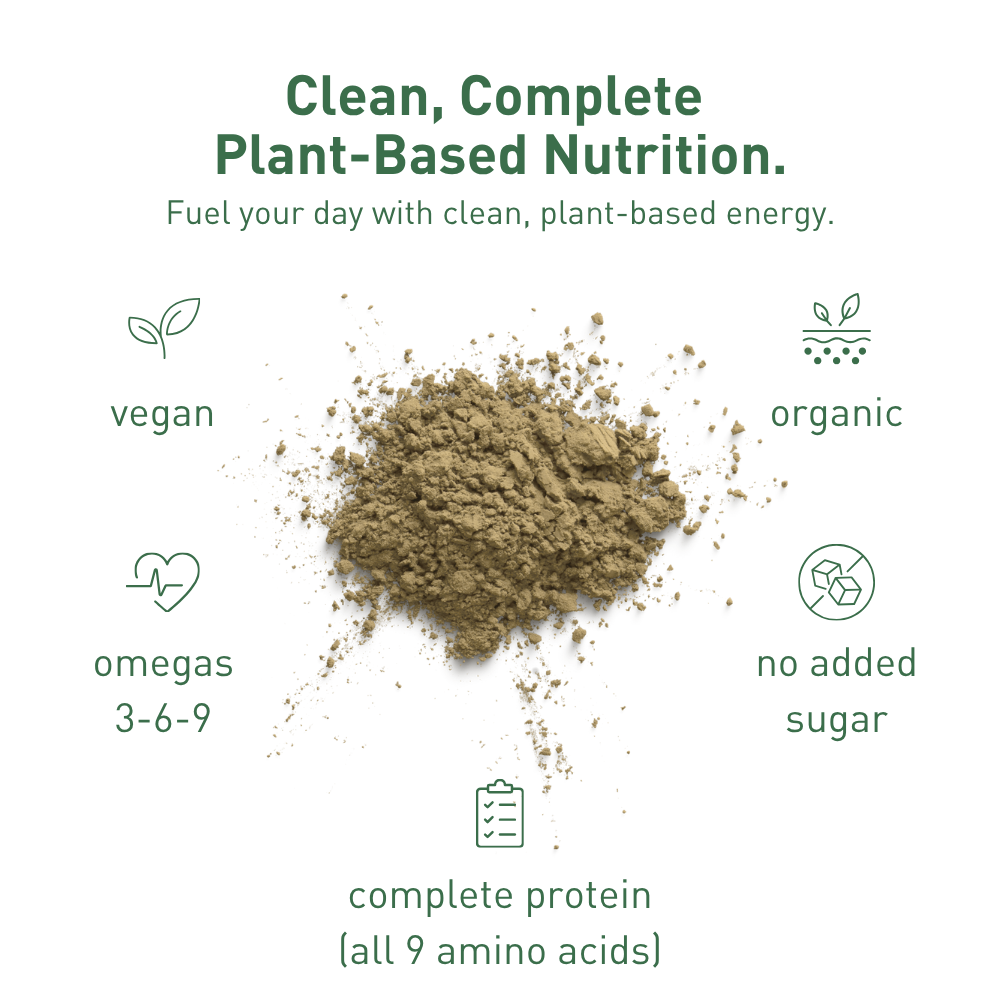 Clean, Complete
Plant-Based Nutrition.
Fuel your day with clean, plant-based energy.

vegan

organic

omegas
3-6-9

no added
sugar

complete protein
(all 9 amino acids)